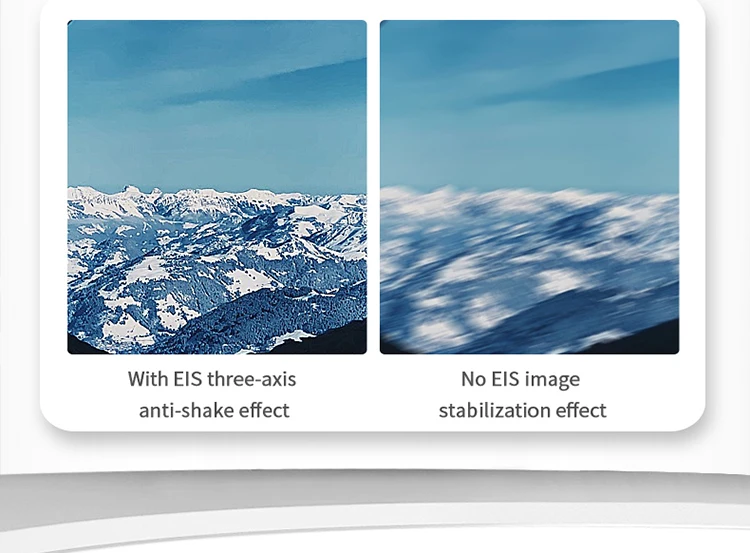 With EIS three-axis anti-shake effect

No EIS image stabilization effect